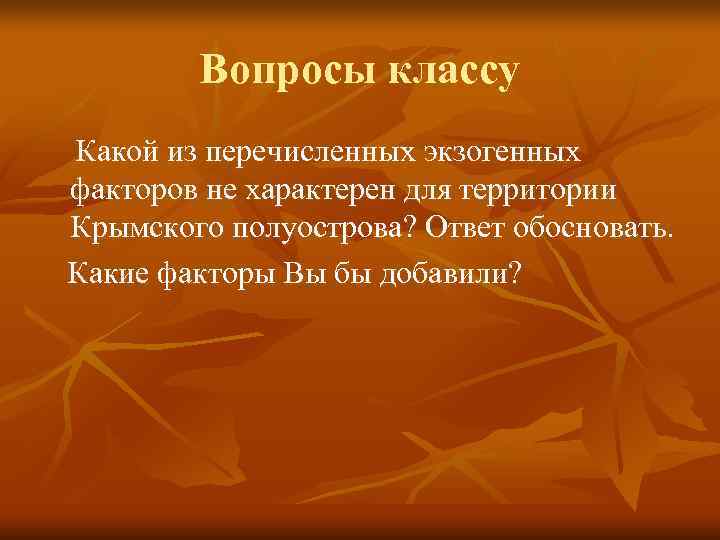 Вопросы классу

Какой из перечисленных экзогенных факторов не характерен для территории Крымского полуострова? Ответ обосновать.

Какие факторы Вы бы добавили?